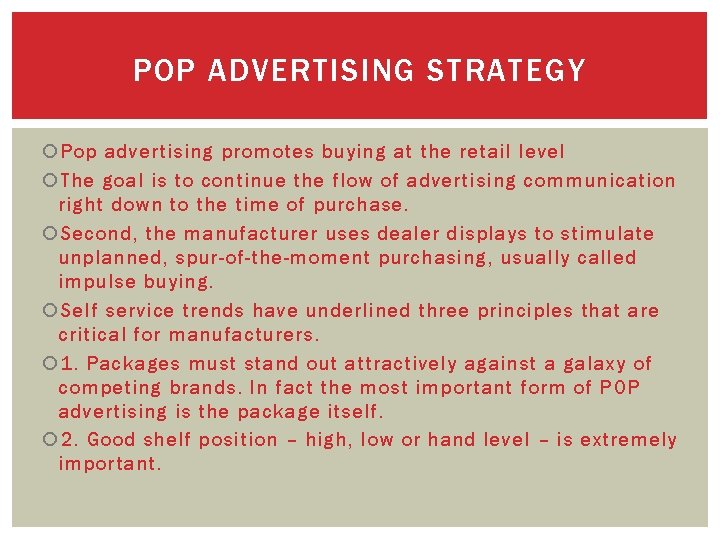 POP ADVERTISING STRATEGY

Pop advertising promotes buying at the retail level

The goal is to continue the flow of advertising communication right down to the time of purchase.

Second, the manufacturer uses dealer displays to stimulate unplanned, spur-of-the-moment purchasing, usually called impulse buying.

Self service trends have underlined three principles that are critical for manufacturers.

1. Packages must stand out attractively against a galaxy of competing brands. In fact the most important form of POP advertising is the package itself.

2. Good shelf position – high, low or hand level – is extremely important.